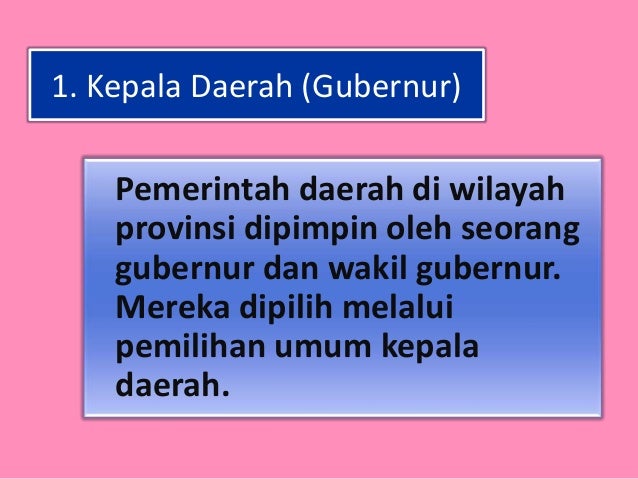 1. Kepala Daerah (Gubernur)

Pemerintah daerah di wilayah provinsi dipimpin oleh seorang gubernur dan wakil gubernur. Mereka dipilih melalui pemilihan umum kepala daerah.